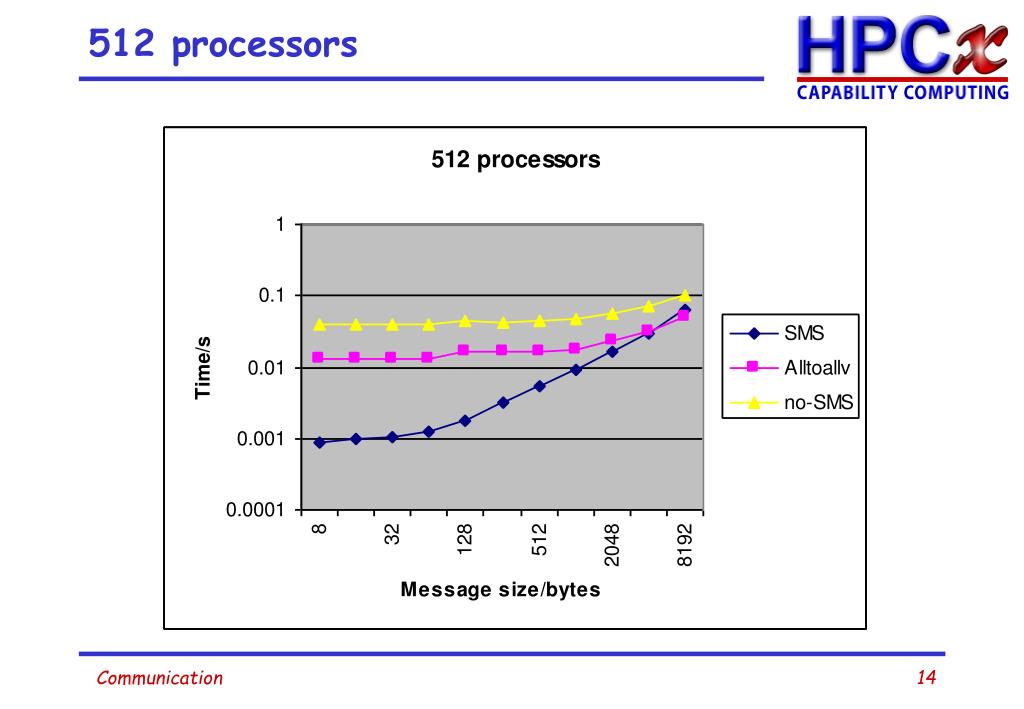 512 processors

HPCx
CAPABILITY COMPUTING

512 processors

1
0.1
0.01
0.001
0.0001

Time/s

8
32
128
512
2048
8192

Message size/bytes

SMS
Alltoallv
no-SMS

Communication

14